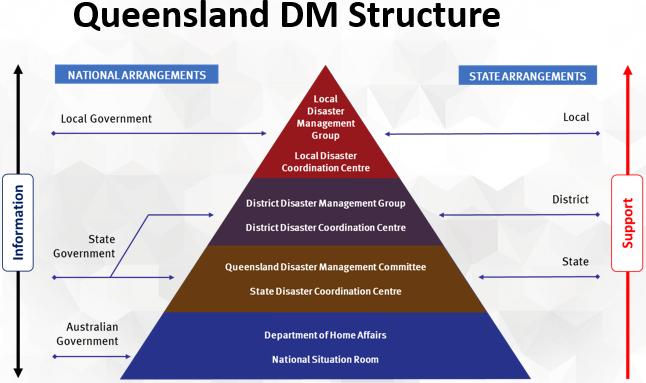 Queensland DM Structure

NATIONAL ARRANGEMENTS

STATE ARRANGEMENTS

Information

Local Government

State Government

Australian Government

Local Disaster Management Group

Local Disaster Coordination Centre

District Disaster Management Group

District Disaster Coordination Centre

Queensland Disaster Management Committee

State Disaster Coordination Centre

Department of Home Affairs

National Situation Room

Local

District

State

Support